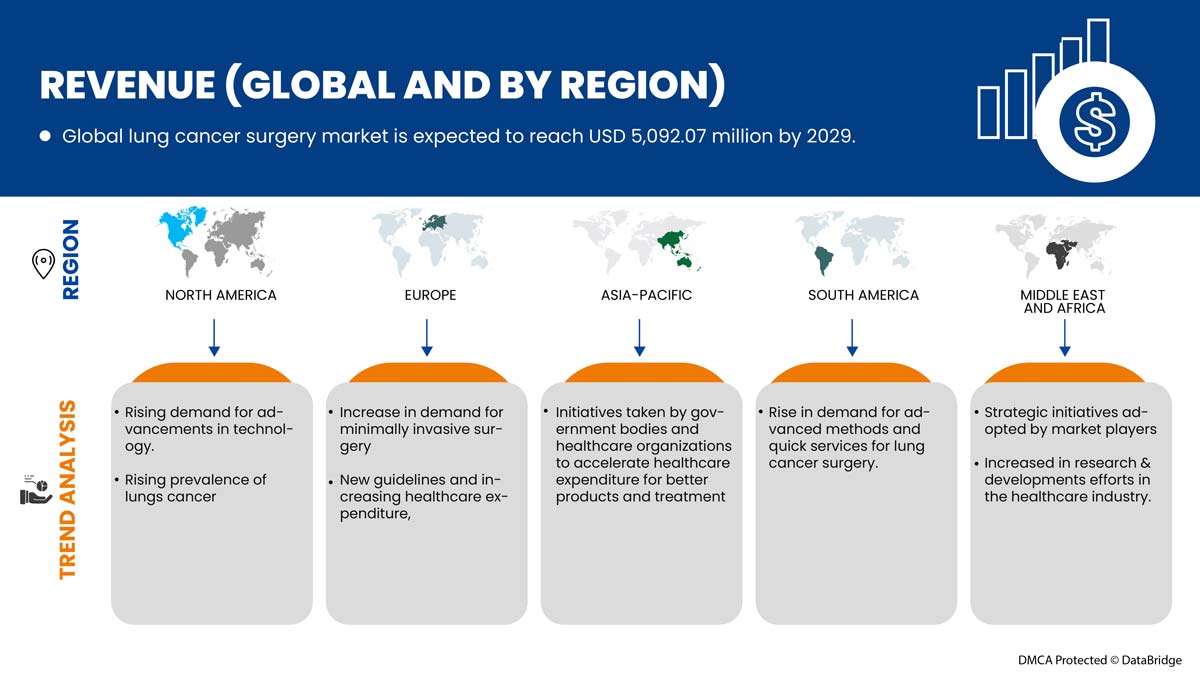 REVENUE (GLOBAL AND BY REGION)

● Global lung cancer surgery market is expected to reach USD 5,092.07 million by 2029.

REGION

NORTH AMERICA

EUROPE

ASIA-PACIFIC

SOUTH AMERICA

MIDDLE EAST AND AFRICA

TREND ANALYSIS

• Rising demand for advancements in technology.

• Rising prevalence of lungs cancer

• Increase in demand for minimally invasive surgery

• New guidelines and increasing healthcare expenditure,

• Initiatives taken by government bodies and healthcare organizations to accelerate healthcare expenditure for better products and treatment

• Rise in demand for advanced methods and quick services for lung cancer surgery.

• Strategic initiatives adopted by market players

• Increased in research & developments efforts in the healthcare industry.

DMCA Protected © DataBridge